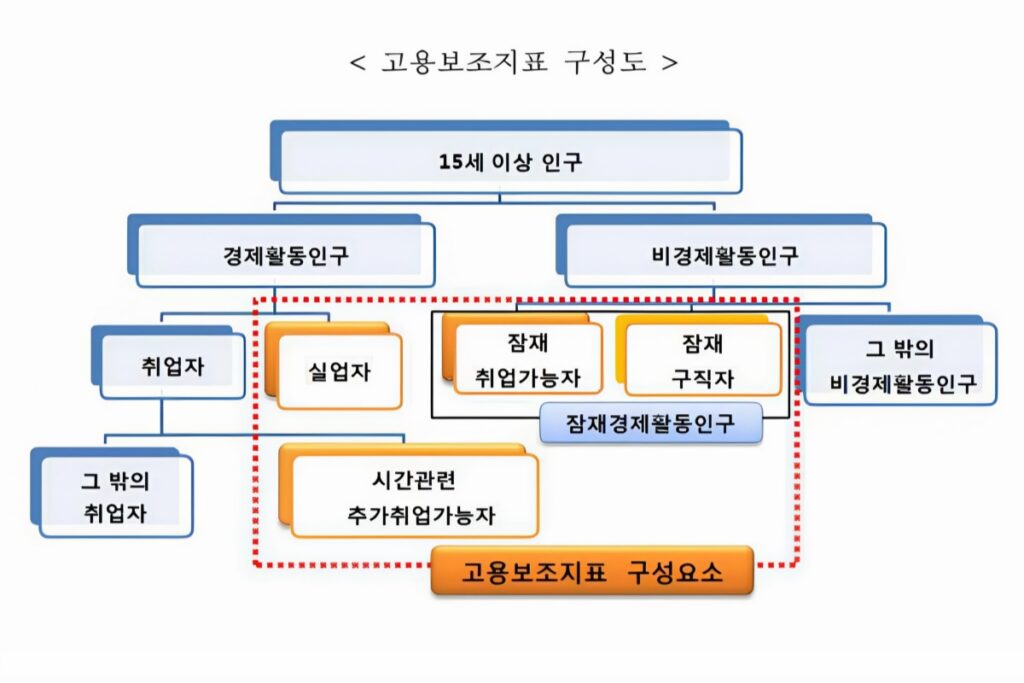 < 고용보조지표 구성도 >

15세 이상 인구

경제활동인구

비경제활동인구

취업자

실업자

잠재 취업가능자

잠재 구직자

그 밖의 비경제활동인구

잠재경제활동인구

그 밖의 취업자

시간관련 추가취업가능자

고용보조지표 구성요소